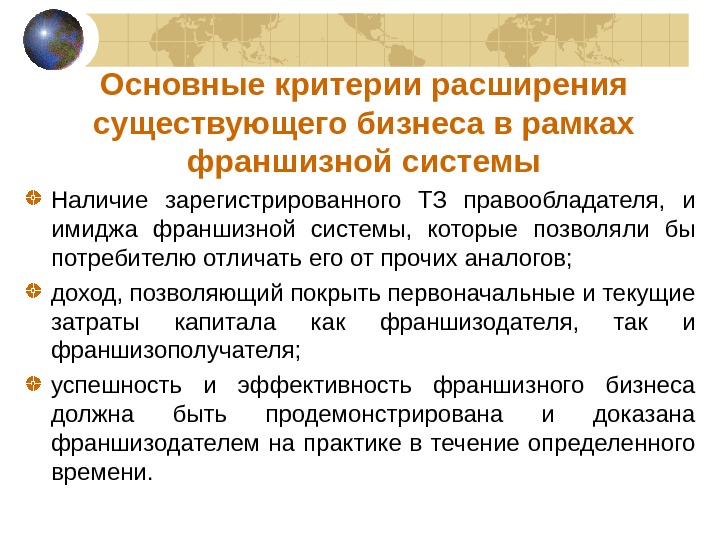 Основные критерии расширения существующего бизнеса в рамках франшизной системы

Наличие зарегистрированного ТЗ правообладателя, и имиджа франшизной системы, которые позволяли бы потребителю отличать его от прочих аналогов;

доход, позволяющий покрыть первоначальные и текущие затраты капитала как франшизодателя, так и франшизополучателя;

успешность и эффективность франшизного бизнеса должна быть продемонстрирована и доказана франшизодателем на практике в течение определенного времени.